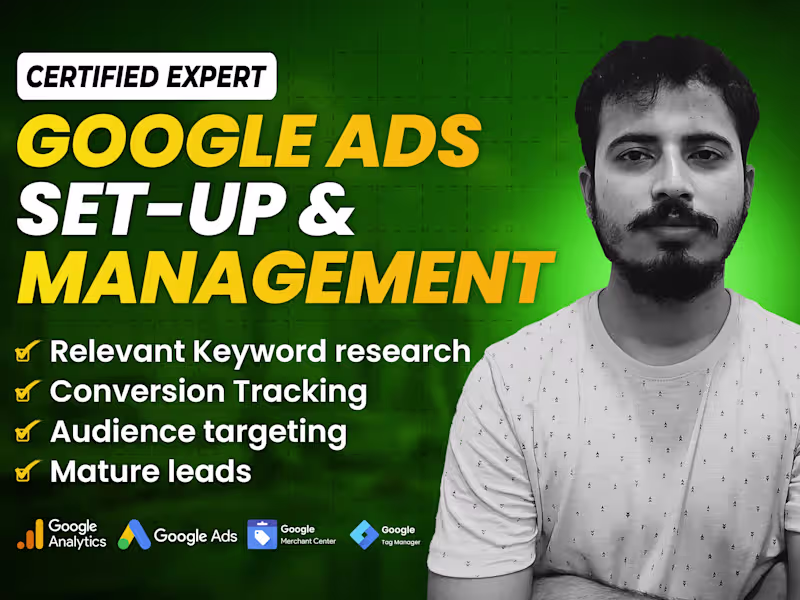 CERTIFIED EXPERT

GOOGLE ADS SET-UP & MANAGEMENT

Relevant Keyword research
Conversion Tracking
Audience targeting
Mature leads

Google Analytics
Google Ads
Google Merchant Center
Google Tag Manager